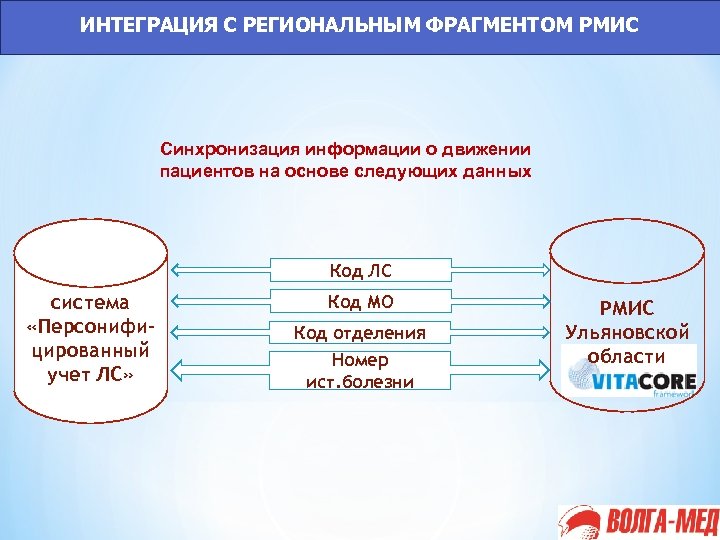 ИНТЕГРАЦИЯ С РЕГИОНАЛЬНЫМ ФРАГМЕНТОМ РМИС

Синхронизация информации о движении пациентов на основе следующих данных

система «Персонифицированный учет ЛС»

Код ЛС

Код МО

Код отделения

Номер ист.болезни

РМИС Ульяновской области

VITACORE framework

ВОЛГА-МЕД